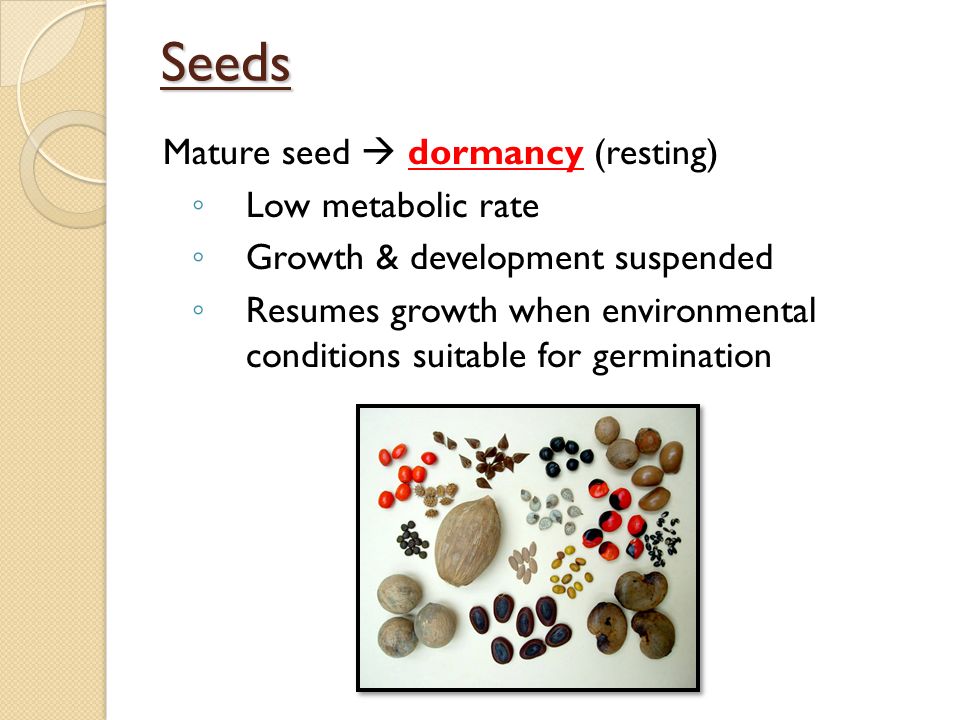 Seeds

Mature seed → dormancy (resting)

◦ Low metabolic rate
◦ Growth & development suspended
◦ Resumes growth when environmental conditions suitable for germination